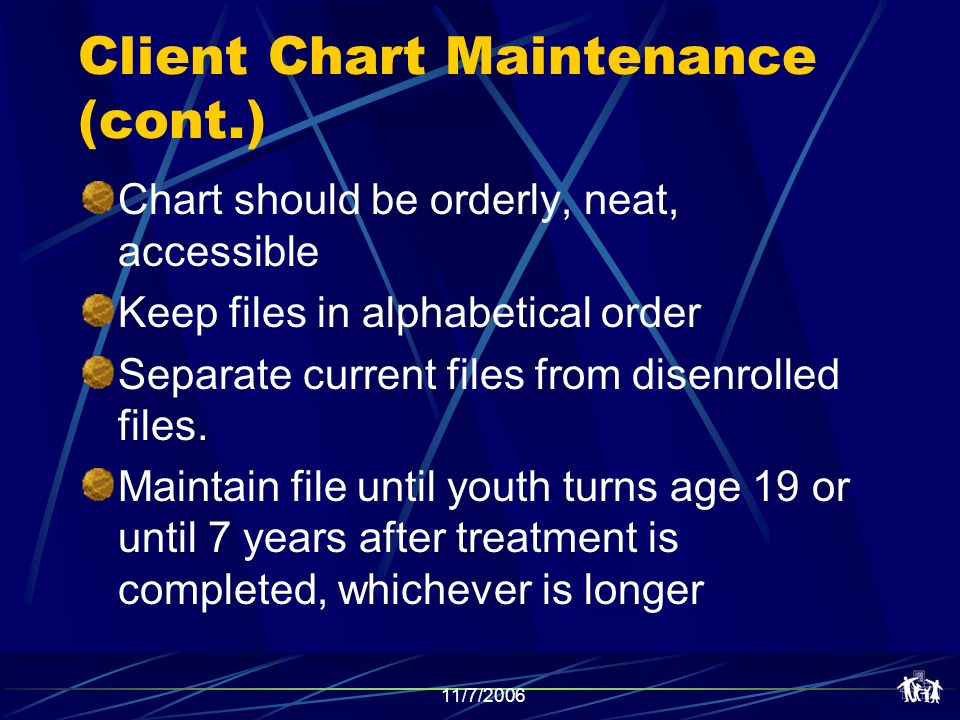 Client Chart Maintenance (cont.)

Chart should be orderly, neat, accessible

Keep files in alphabetical order

Separate current files from disenrolled files.

Maintain file until youth turns age 19 or until 7 years after treatment is completed, whichever is longer

11/7/2006